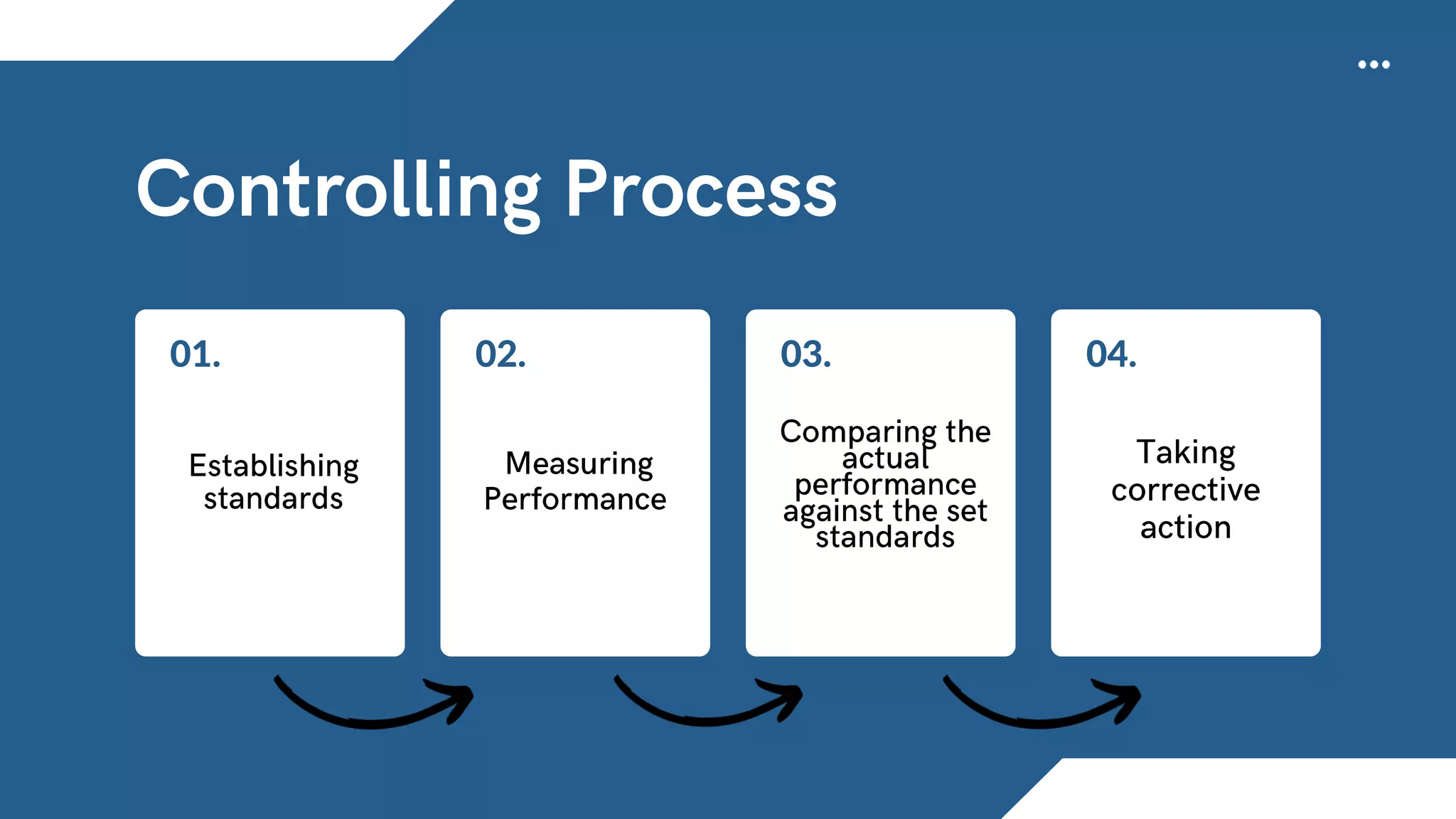 Controlling Process

01.

Establishing standards

02.

Measuring Performance

03.

Comparing the actual performance against the set standards

04.

Taking corrective action